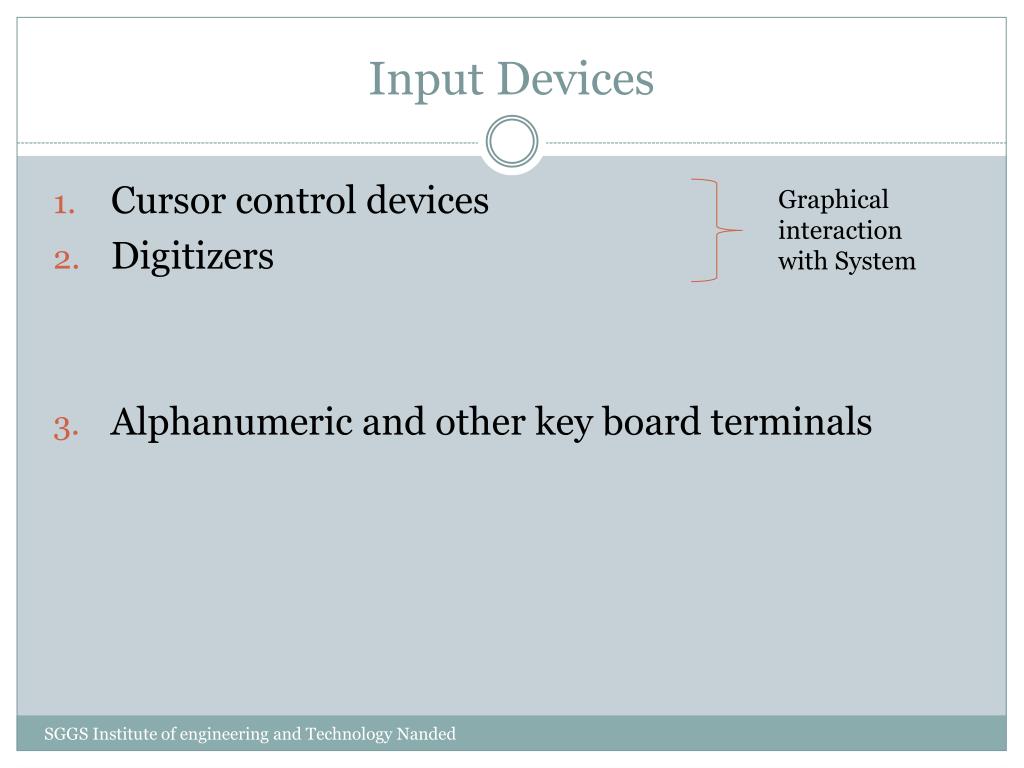 Input Devices

1. Cursor control devices
2. Digitizers

Graphical interaction with System

3. Alphanumeric and other key board terminals

SGGS Institute of engineering and Technology Nanded